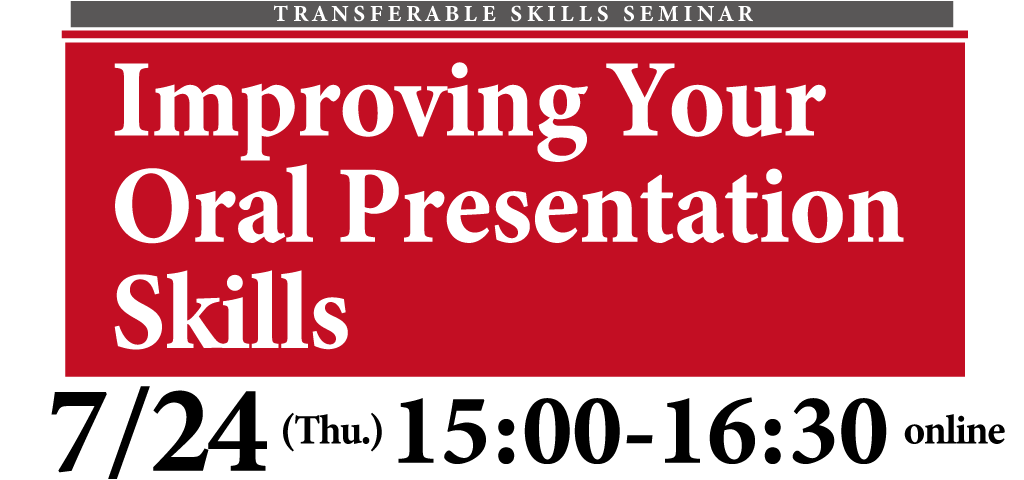 TRANSFERABLE SKILLS SEMINAR

Improving Your Oral Presentation Skills

7/24 (Thu.) 15:00-16:30 online